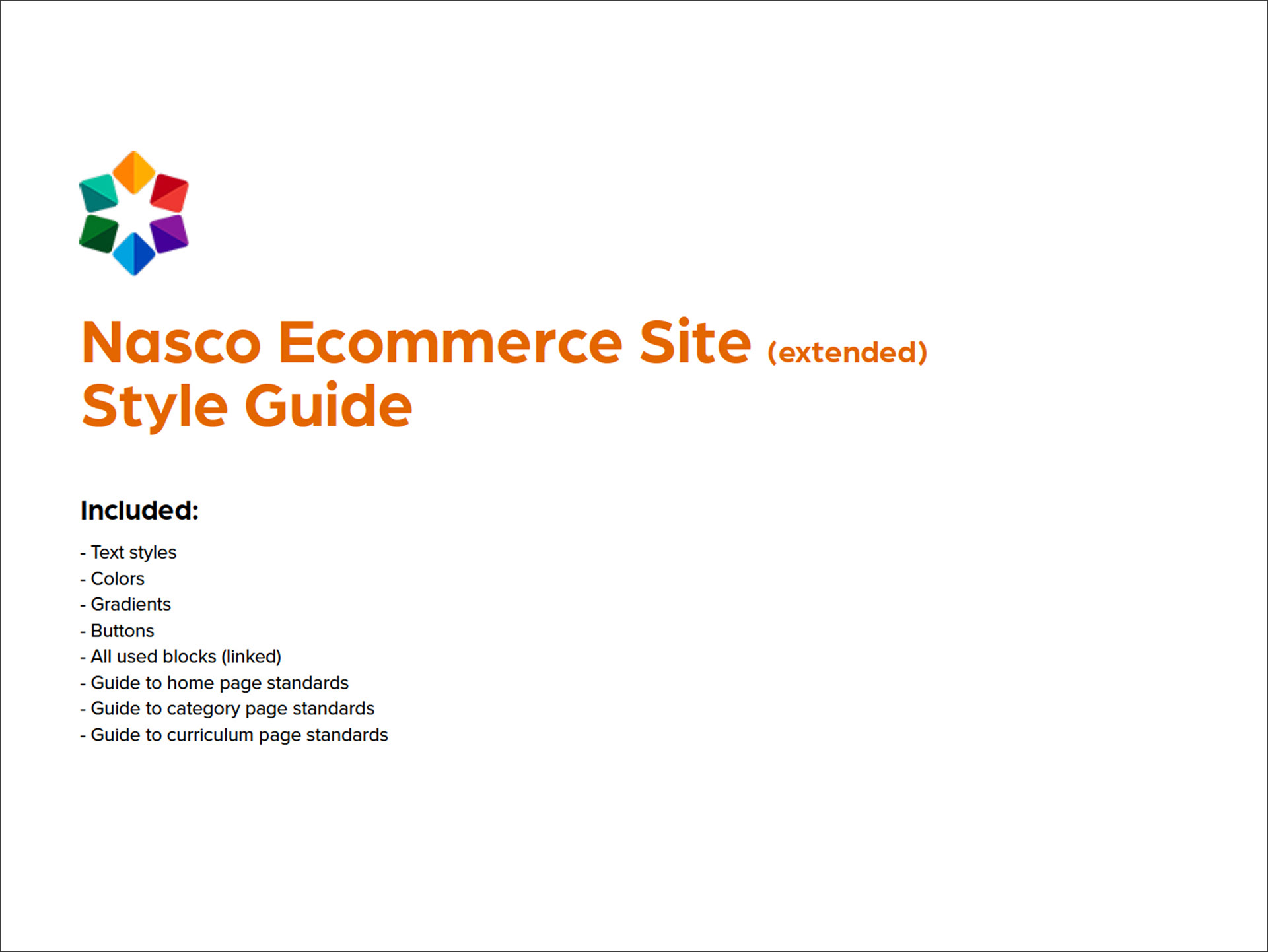 Nasco Ecommerce Site (extended)
Style Guide

Included:

- Text styles
- Colors
- Gradients
- Buttons
- All used blocks (linked)
- Guide to home page standards
- Guide to category page standards
- Guide to curriculum page standards